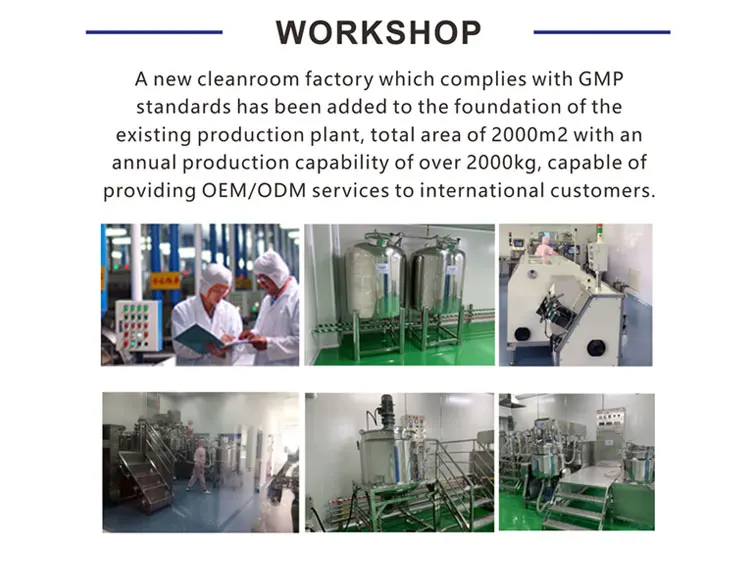 WORKSHOP

A new cleanroom factory which complies with GMP standards has been added to the foundation of the existing production plant, total area of 2000m2 with an annual production capability of over 2000kg, capable of providing OEM/ODM services to international customers.